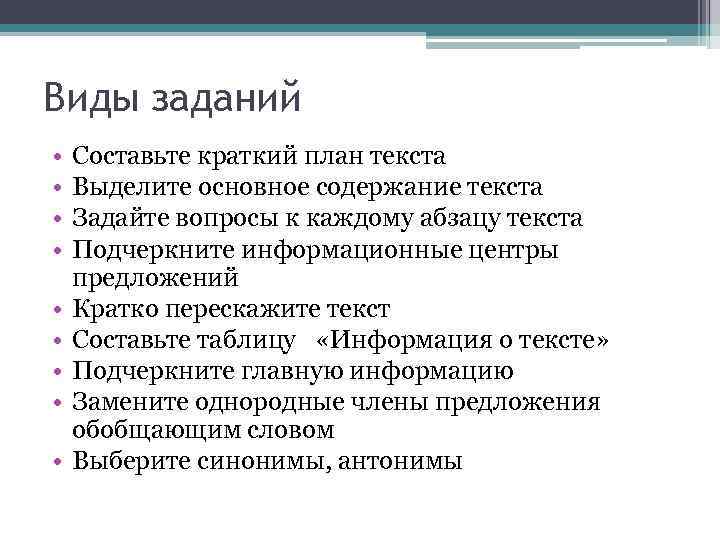 Виды заданий

• Составьте краткий план текста
• Выделите основное содержание текста
• Задайте вопросы к каждому абзацу текста
• Подчеркните информационные центры предложений
• Кратко перескажите текст
• Составьте таблицу «Информация о тексте»
• Подчеркните главную информацию
• Замените однородные члены предложения обобщающим словом
• Выберите синонимы, антонимы